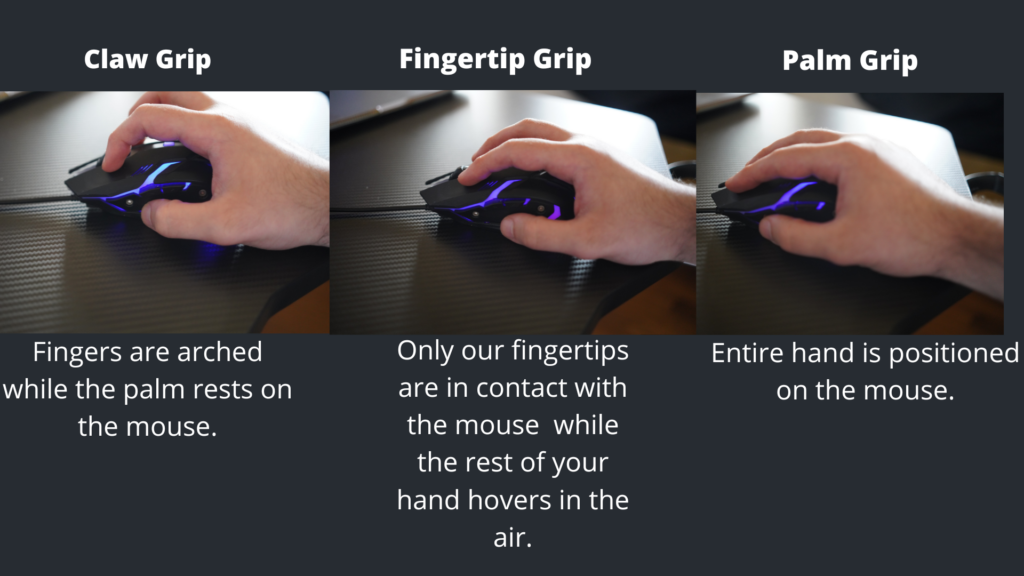 Claw Grip

Fingers are arched while the palm rests on the mouse.

Fingertip Grip

Only our fingertips are in contact with the mouse while the rest of your hand hovers in the air.

Palm Grip

Entire hand is positioned on the mouse.